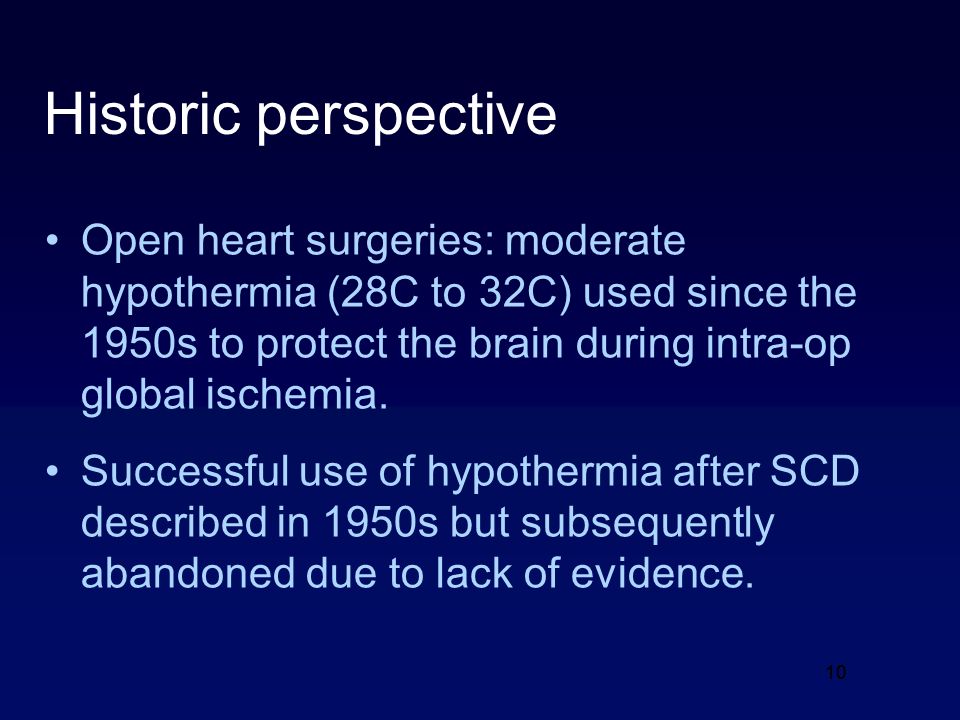 Historic perspective

• Open heart surgeries: moderate hypothermia (28C to 32C) used since the 1950s to protect the brain during intra-op global ischemia.

• Successful use of hypothermia after SCD described in 1950s but subsequently abandoned due to lack of evidence.

10